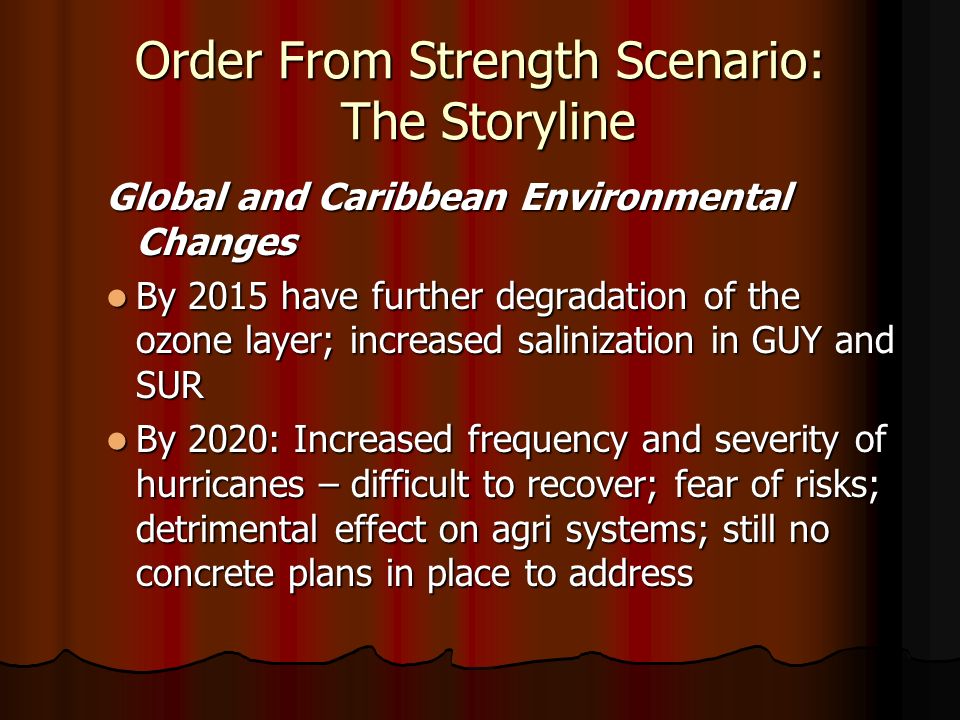 Order From Strength Scenario: The Storyline

Global and Caribbean Environmental Changes

- By 2015 have further degradation of the ozone layer; increased salinization in GUY and SUR
- By 2020: Increased frequency and severity of hurricanes – difficult to recover; fear of risks; detrimental effect on agri systems; still no concrete plans in place to address